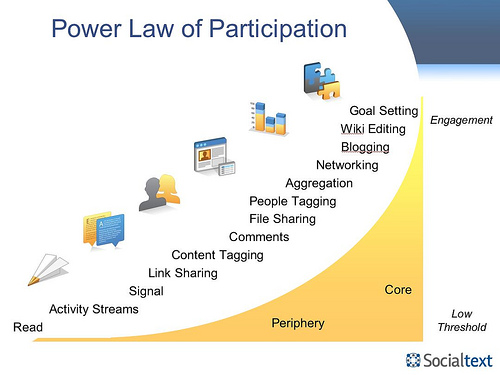 Power Law of Participation

Goal Setting
Wiki Editing
Blogging
Networking
Aggregation
People Tagging
File Sharing
Comments
Content Tagging
Link Sharing
Signal
Activity Streams
Read

Engagement

Core

Periphery

Low Threshold

Socialtext